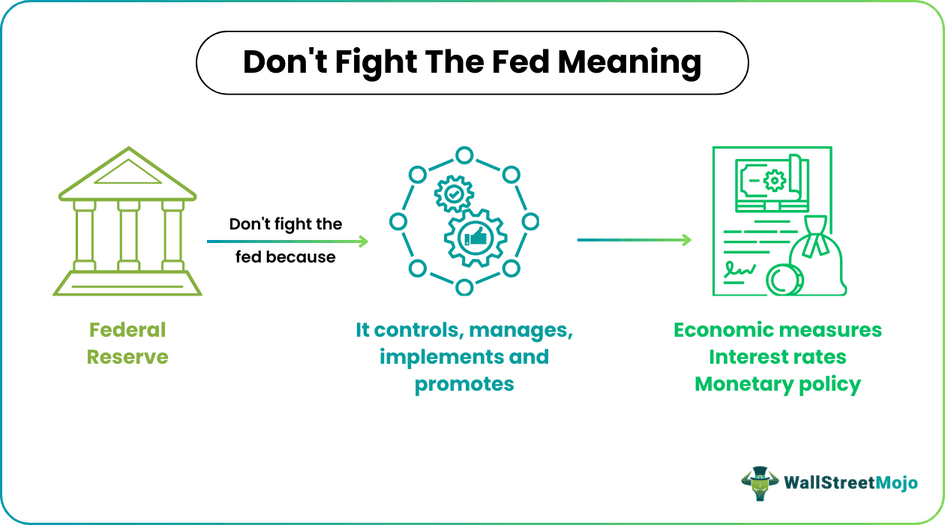 Don't Fight The Fed Meaning

Federal Reserve

Don't fight the fed because

It controls, manages, implements and promotes

Economic measures
Interest rates
Monetary policy

WallStreetMojo